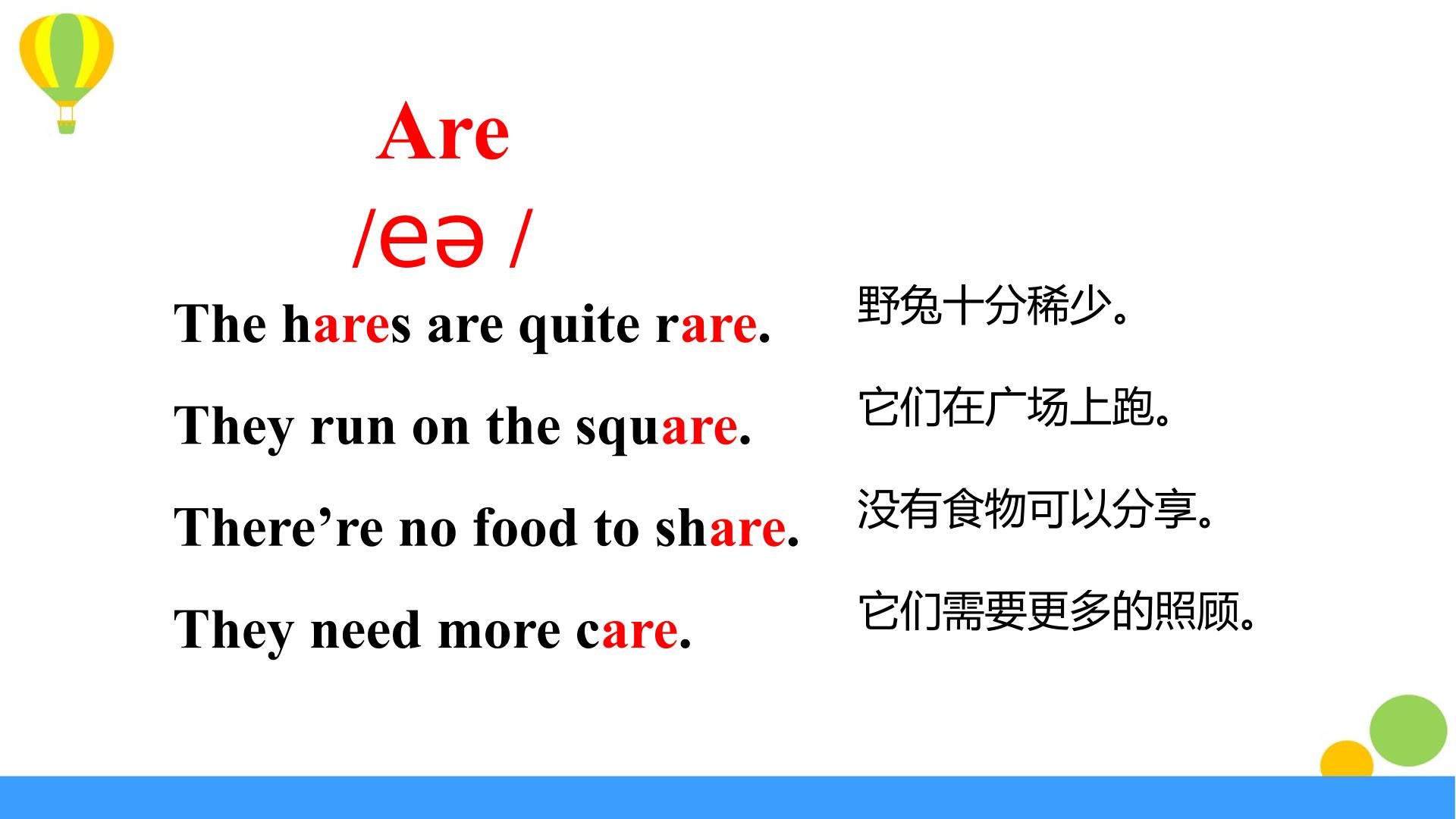 Are
/eə /

The hares are quite rare.

They run on the square.

There’re no food to share.

They need more care.

野兔十分稀少。

它们在广场上跑。

没有食物可以分享。

它们需要更多的照顾。